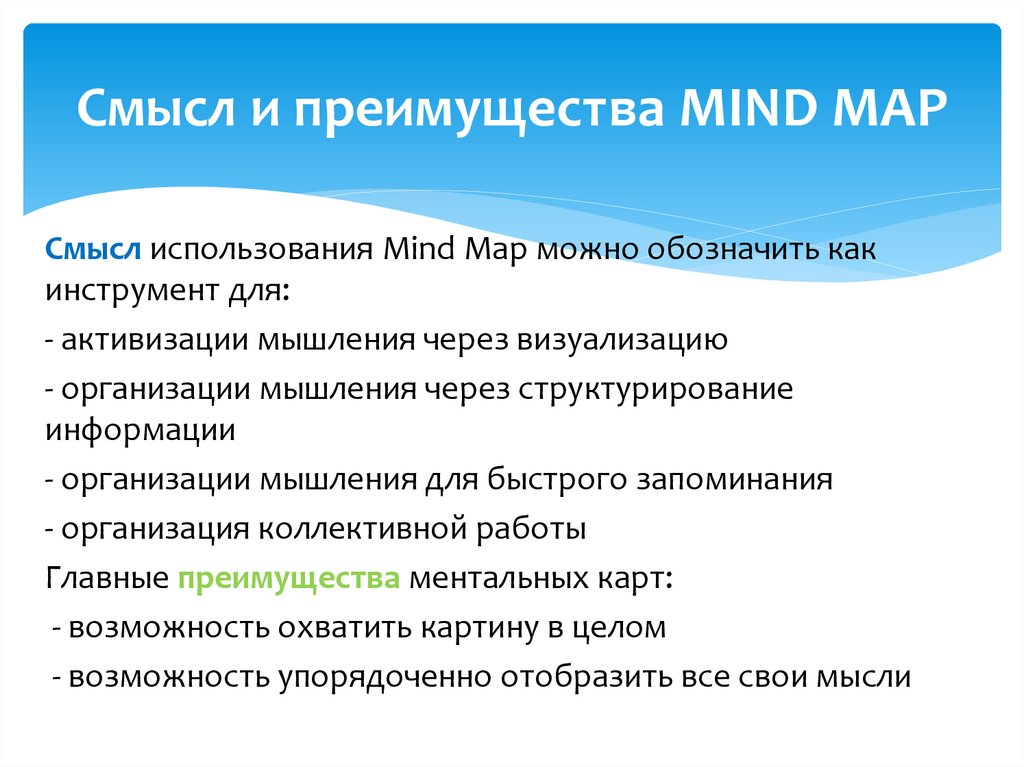 Смысл и преимущества MIND MAP

Смысл использования Mind Map можно обозначить как инструмент для:

- активизации мышления через визуализацию

- организации мышления через структурирование информации

- организации мышления для быстрого запоминания

- организация коллективной работы

Главные преимущества ментальных карт:

- возможность охватить картину в целом

- возможность упорядоченно отобразить все свои мысли